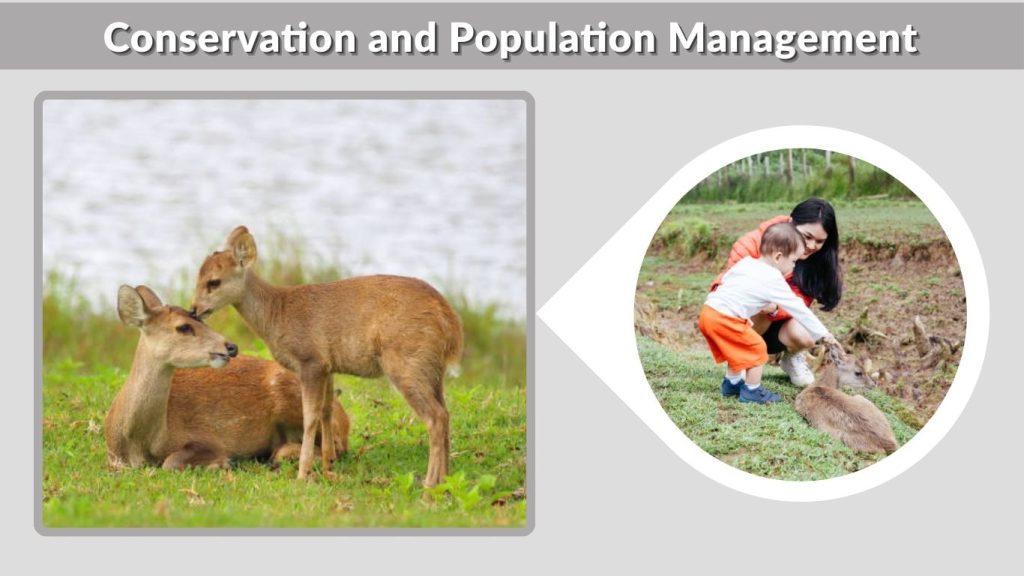 Conservation and Population Management